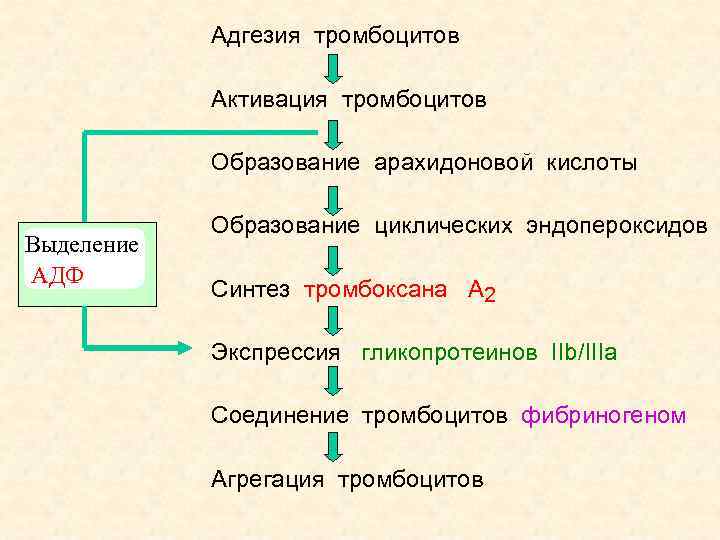 Адгезия тромбоцитов

Активация тромбоцитов

Образование арахидоновой кислоты

Образование циклических эндопероксидов

Синтез тромбоксана $A_2$

Экспрессия гликопротеинов IIb/IIIa

Соединение тромбоцитов фибриногеном

Агрегация тромбоцитов

Выделение АДФ